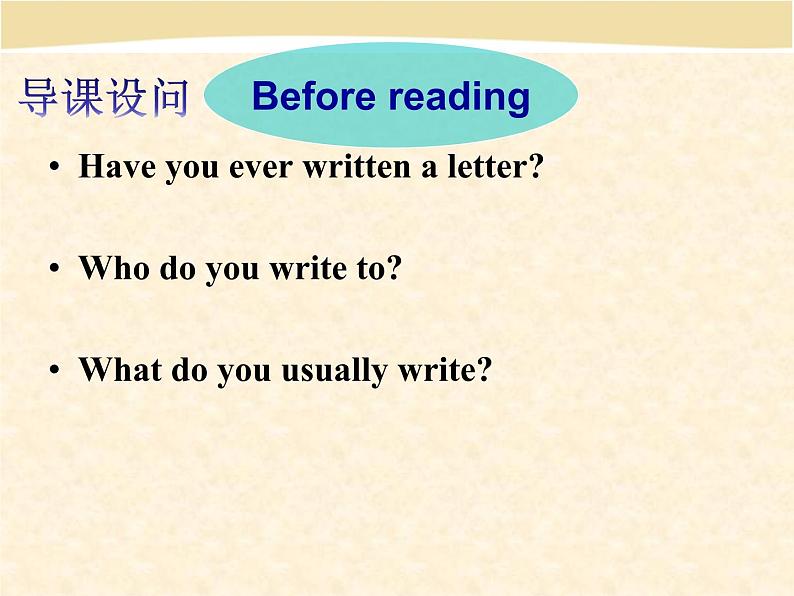 导课设问 Before reading

• Have you ever written a letter?

• Who do you write to?

• What do you usually write?